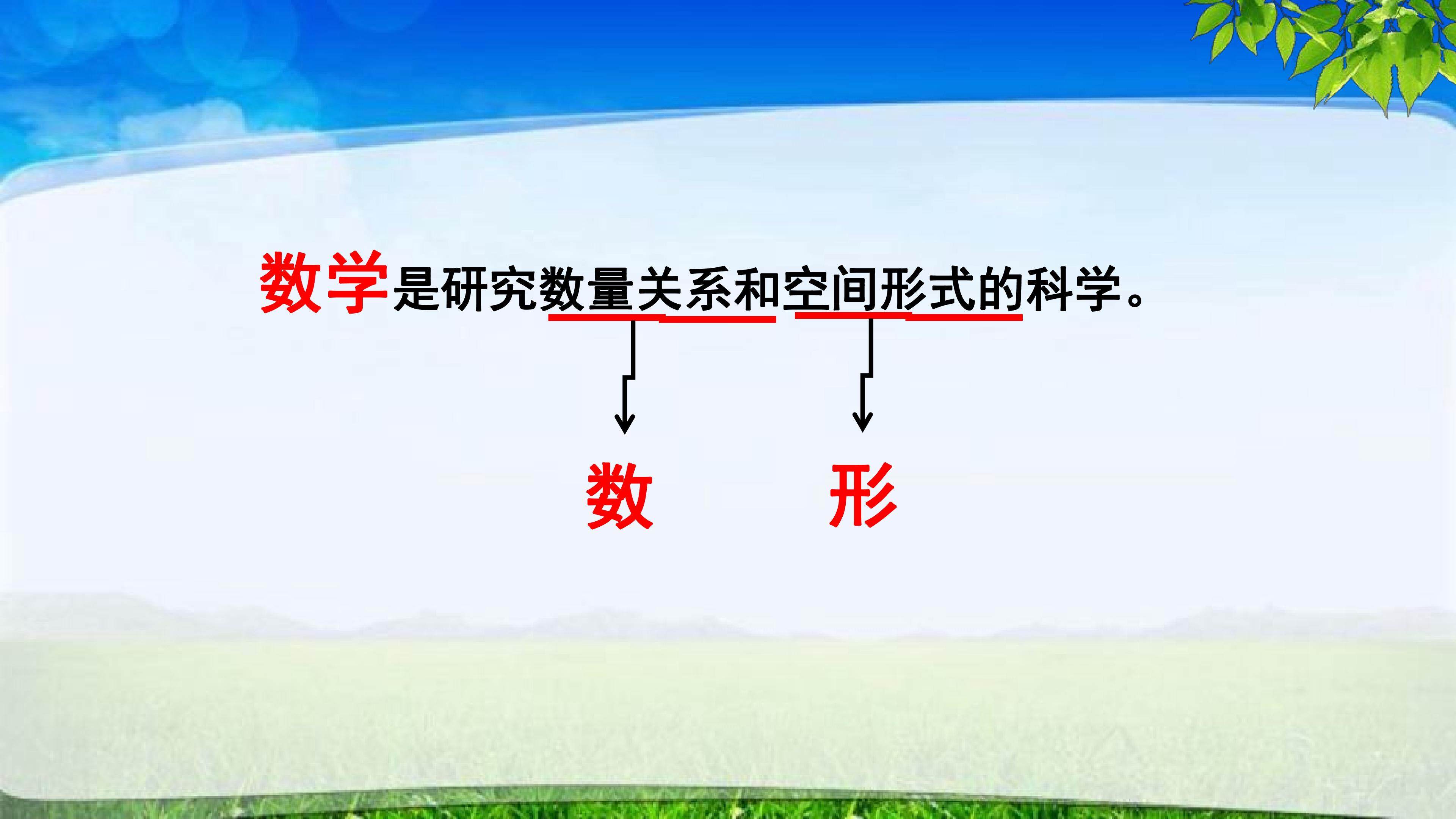 数学是研究数量关系和空间形式的科学。

数

形